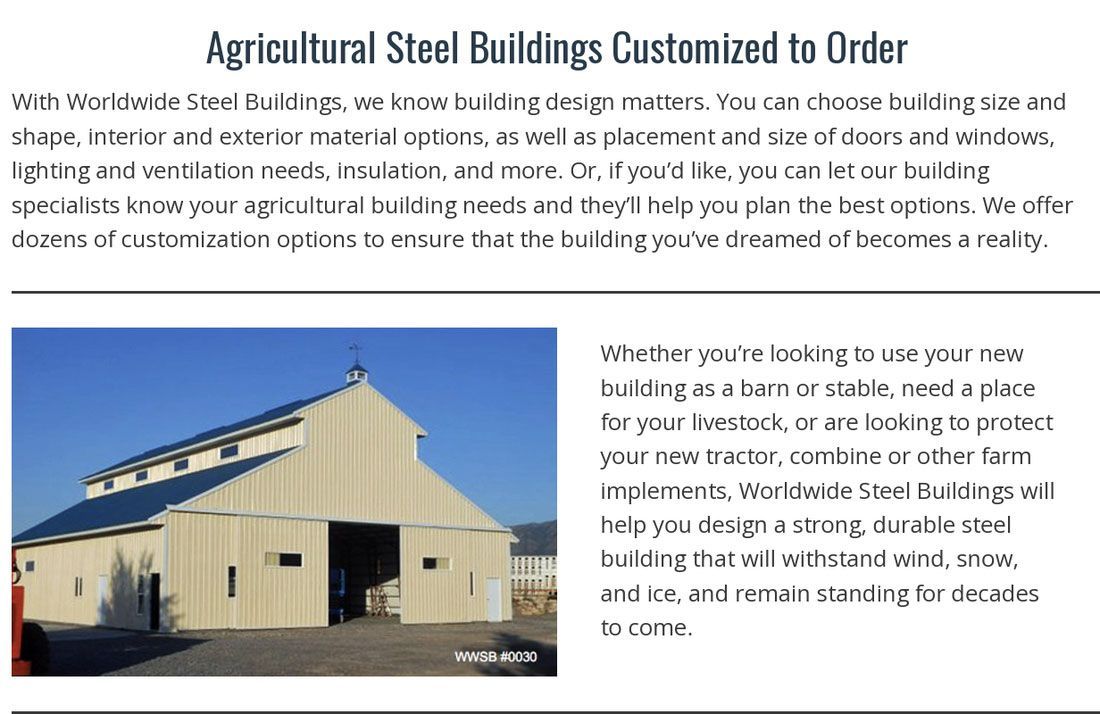 Agricultural Steel Buildings Customized to Order

With Worldwide Steel Buildings, we know building design matters. You can choose building size and shape, interior and exterior material options, as well as placement and size of doors and windows, lighting and ventilation needs, insulation, and more. Or, if you'd like, you can let our building specialists know your agricultural building needs and they'll help you plan the best options. We offer dozens of customization options to ensure that the building you've dreamed of becomes a reality.

WWSB #0030

Whether you're looking to use your new building as a barn or stable, need a place for your livestock, or are looking to protect your new tractor, combine or other farm implements, Worldwide Steel Buildings will help you design a strong, durable steel building that will withstand wind, snow, and ice, and remain standing for decades to come.